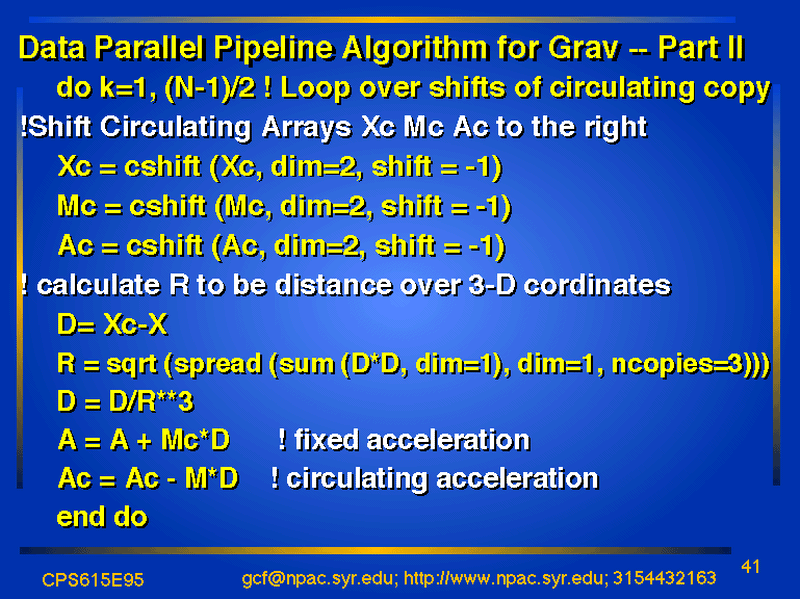 Data Parallel Pipeline Algorithm for Grav -- Part II

do k=1, (N-1)/2 ! Loop over shifts of circulating copy

!Shift Circulating Arrays Xc Mc Ac to the right

Xc = cshift (Xc, dim=2, shift = -1)

Mc = cshift (Mc, dim=2, shift = -1)

Ac = cshift (Ac, dim=2, shift = -1)

! calculate R to be distance over 3-D cordinates

D= Xc-X

R = sqrt (spread (sum (D*D, dim=1), dim=1, ncopies=3)))

D = D/R**3

A = A + Mc*D ! fixed acceleration

Ac = Ac - M*D ! circulating acceleration

end do

CPS615E95 gcf@npac.syr.edu; http://www.npac.syr.edu; 3154432163 41